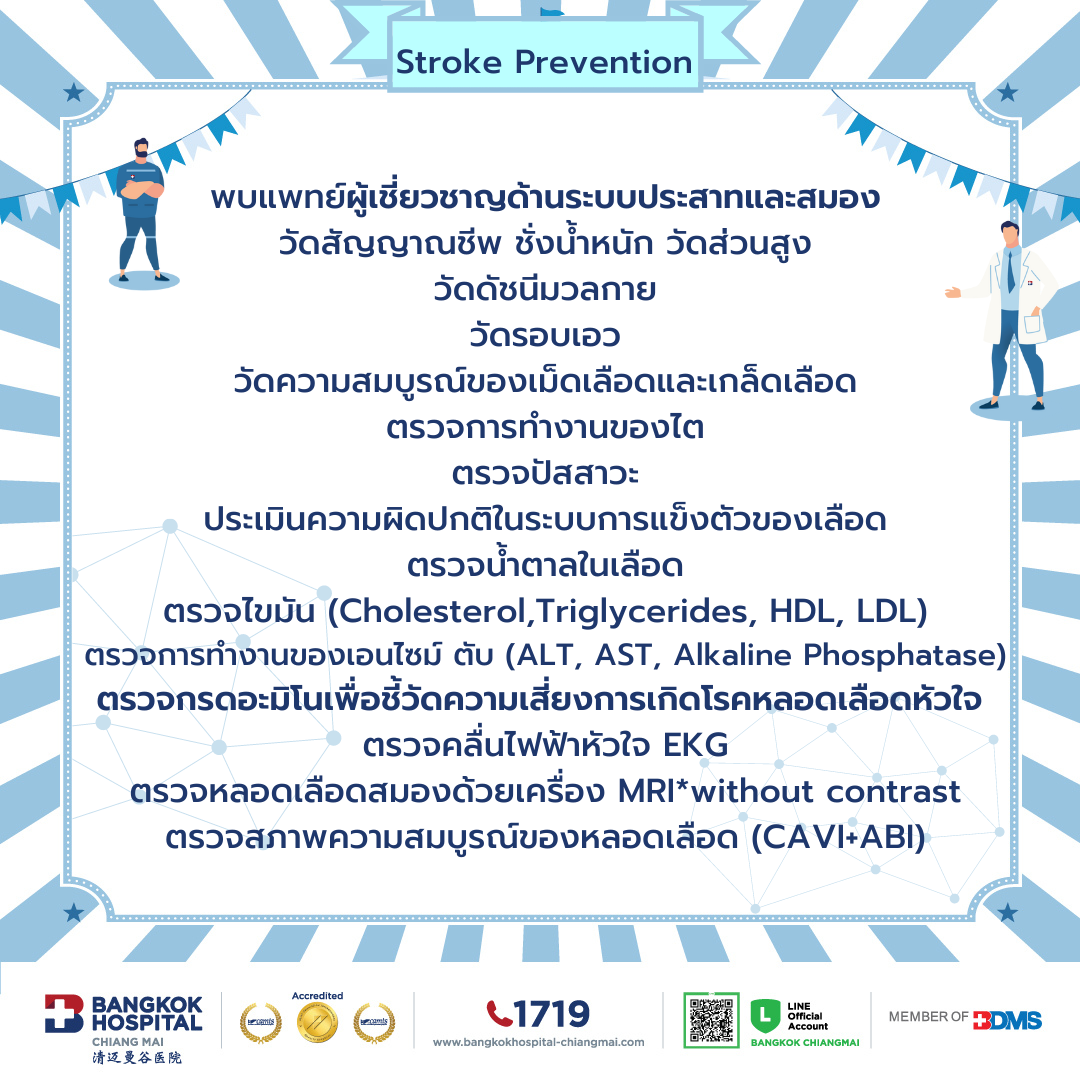 Stroke Prevention

พบแพทย์ผู้เชี่ยวชาญด้านระบบประสาทและสมอง
วัดสัญญาณชีพ ชั่งน้ำหนัก วัดส่วนสูง
วัดดัชนีมวลกาย
วัดรอบเอว
วัดความสมบูรณ์ของเม็ดเลือดและเกล็ดเลือด
ตรวจการทำงานของไต
ตรวจปัสสาวะ
ประเมินความผิดปกติในระบบการแข็งตัวของเลือด
ตรวจน้ำตาลในเลือด
ตรวจไขมัน (Cholesterol,Triglycerides, HDL, LDL)
ตรวจการทำงานของเอนไซม์ ตับ (ALT, AST, Alkaline Phosphatase)
ตรวจกรดอะมิโนเพื่อชี้วัดความเสี่ยงการเกิดโรคหลอดเลือดหัวใจ
ตรวจคลื่นไฟฟ้าหัวใจ EKG
ตรวจหลอดเลือดสมองด้วยเครื่อง MRI*without contrast
ตรวจสภาพความสมบูรณ์ของหลอดเลือด (CAVI+ABI)

BANGKOK HOSPITAL CHIANG MAI 清迈曼谷医院
Accredited
1719
www.bangkokhospital-chiangmai.com
LINE Official Account
BANGKOK CHIANGMAI
MEMBER OF BDMS